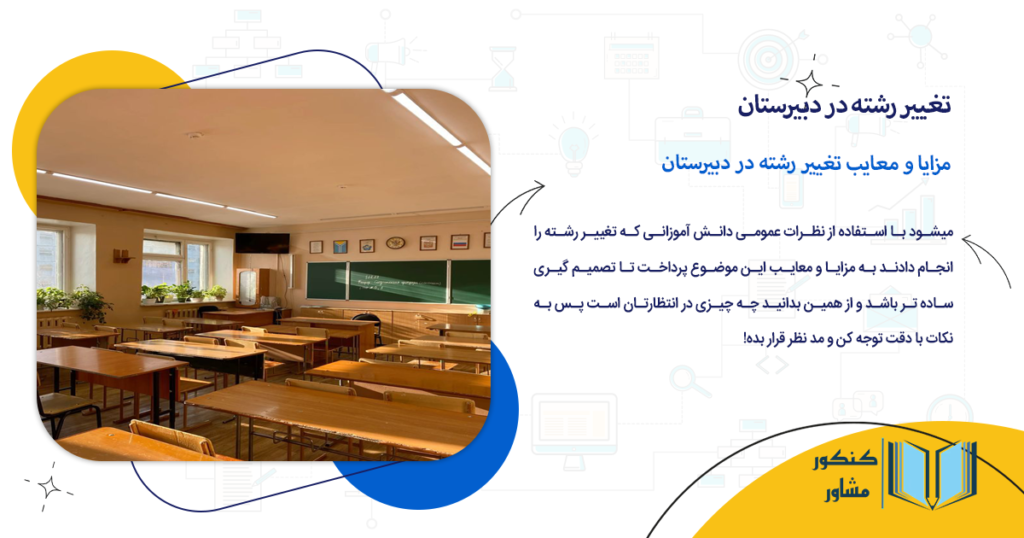 تغییر رشته در دبیرستان

مزایا و معایب تغییر رشته در دبیرستان

میشود با استفاده از نظرات عمومی دانش آموزانی که تغییر رشته را انجام دادند به مزایا و معایب این موضوع پرداخت تا تصمیم گیری ساده تر باشد و از همین بدانید چه چیزی در انتظارتان است پس به نکات با دقت توجه کن و مد نظر قرار بده!

کنکور مشاور